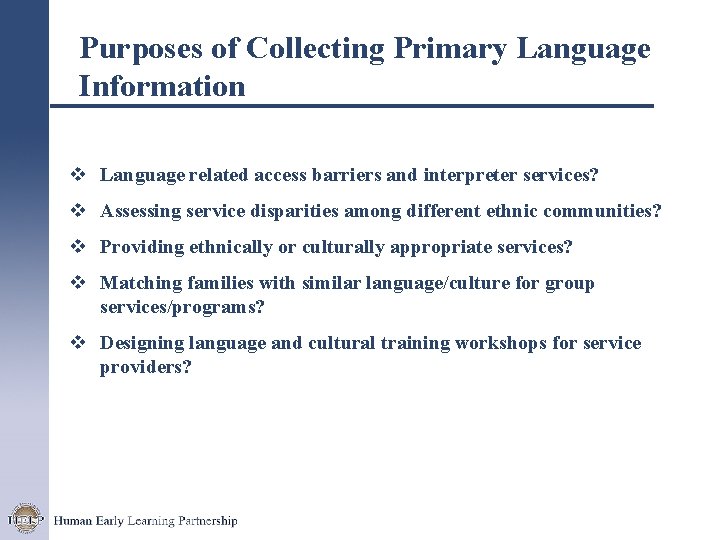 Purposes of Collecting Primary Language Information

❖ Language related access barriers and interpreter services?

❖ Assessing service disparities among different ethnic communities?

❖ Providing ethnically or culturally appropriate services?

❖ Matching families with similar language/culture for group services/programs?

❖ Designing language and cultural training workshops for service providers?

HELP Human Early Learning Partnership